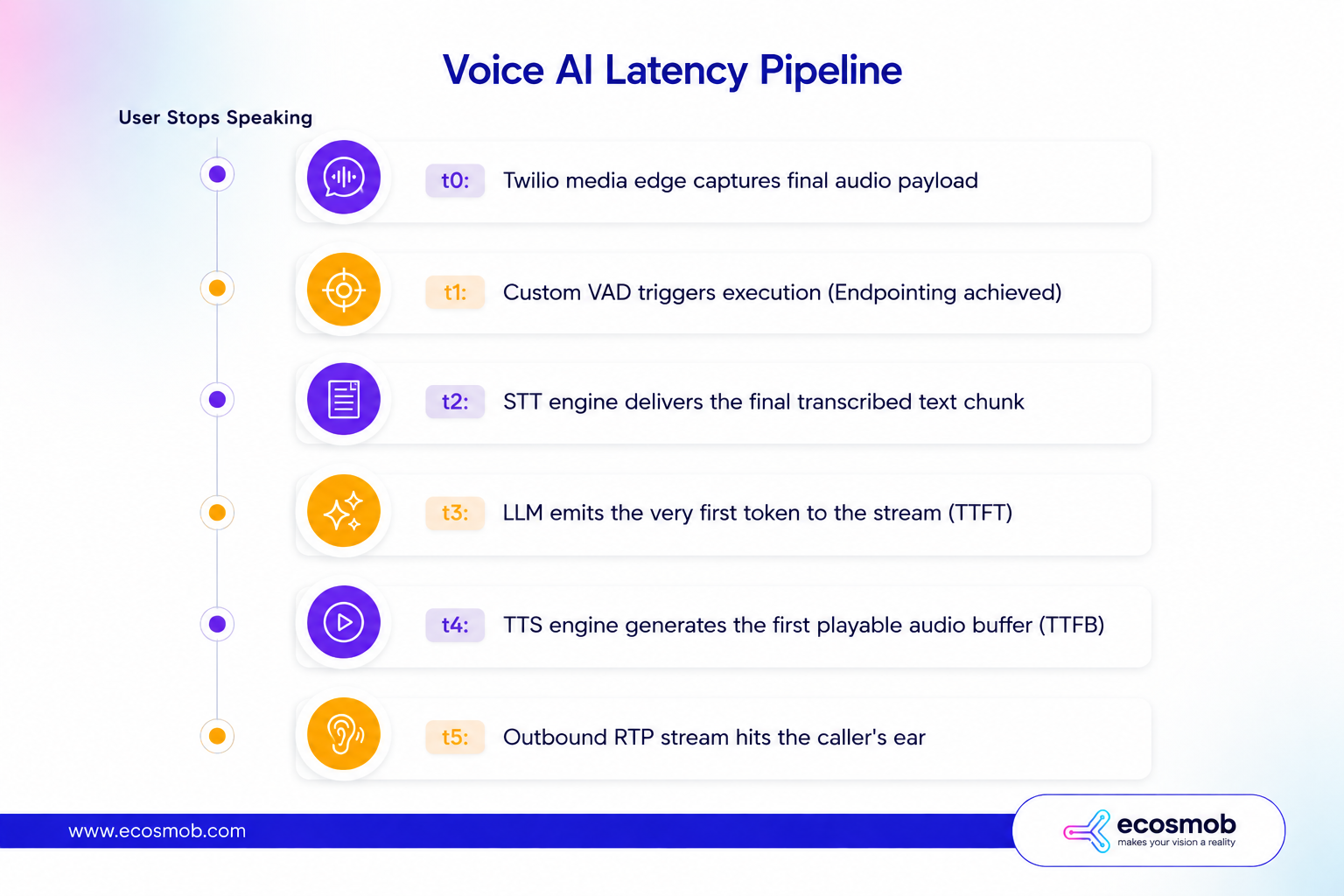 Voice AI Latency Pipeline

User Stops Speaking

t0: Twilio media edge captures final audio payload

t1: Custom VAD triggers execution (Endpointing achieved)

t2: STT engine delivers the final transcribed text chunk

t3: LLM emits the very first token to the stream (TTFT)

t4: TTS engine generates the first playable audio buffer (TTFB)

t5: Outbound RTP stream hits the caller's ear

www.ecosmob.com

ecosmob
makes your vision a reality